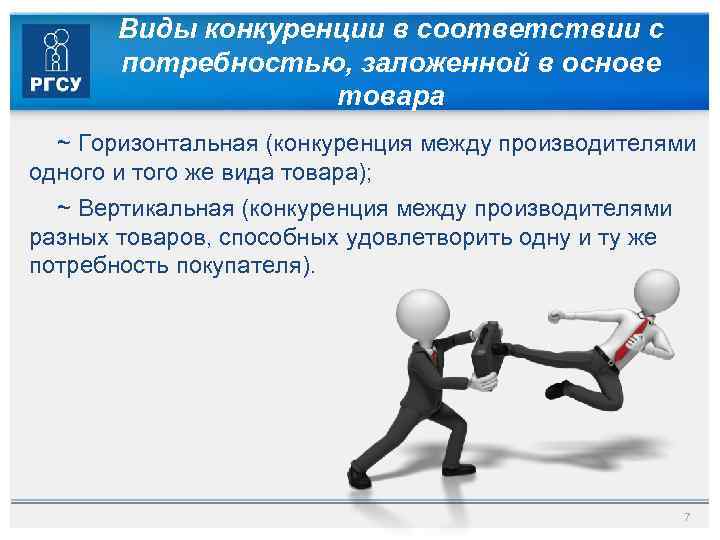 РГСУ

Виды конкуренции в соответствии с потребностью, заложенной в основе товара

~ Горизонтальная (конкуренция между производителями одного и того же вида товара);

~ Вертикальная (конкуренция между производителями разных товаров, способных удовлетворить одну и ту же потребность покупателя).

7